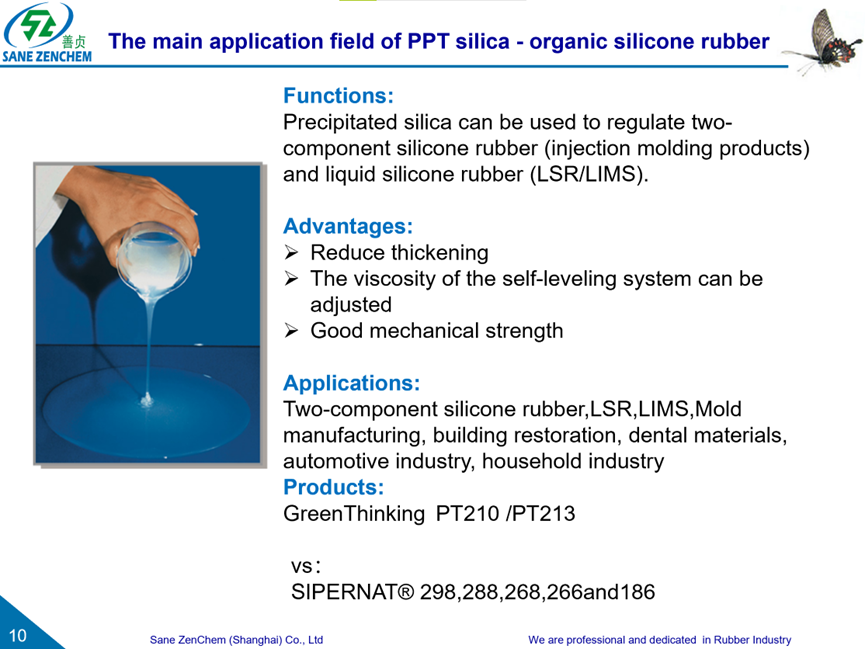 SZ 善贞 SANE ZENCHEM

The main application field of PPT silica - organic silicone rubber

Functions:
Precipitated silica can be used to regulate two-component silicone rubber (injection molding products) and liquid silicone rubber (LSR/LIMS).

Advantages:
➢ Reduce thickening
➢ The viscosity of the self-leveling system can be adjusted
➢ Good mechanical strength

Applications:
Two-component silicone rubber,LSR,LIMS,Mold manufacturing, building restoration, dental materials, automotive industry, household industry
Products:
GreenThinking PT210 /PT213

vs：
SIPERNAT® 298,288,268,266and186

10

Sane ZenChem (Shanghai) Co., Ltd

We are professional and dedicated in Rubber Industry